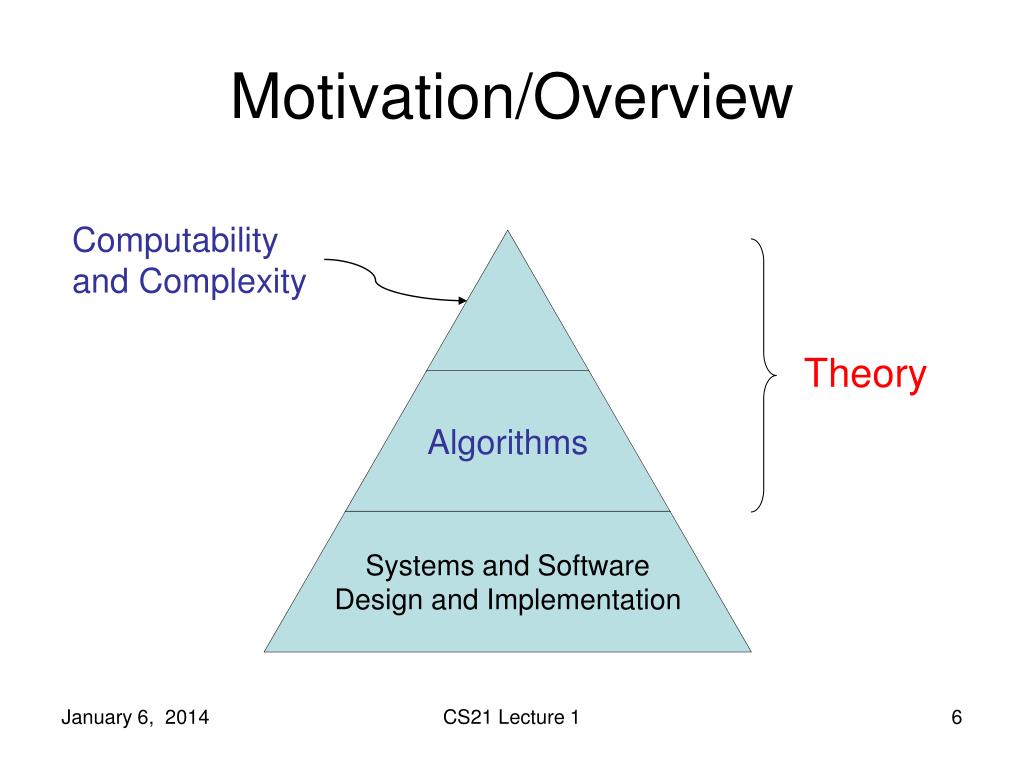 Motivation/Overview

Computability and Complexity

Theory

Algorithms

Systems and Software Design and Implementation

January 6, 2014

CS21 Lecture 1

6